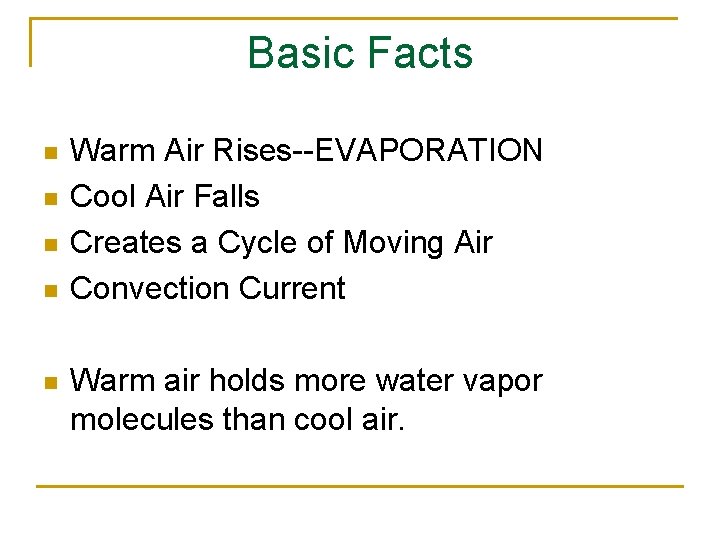 Basic Facts

- Warm Air Rises--EVAPORATION
- Cool Air Falls
- Creates a Cycle of Moving Air
- Convection Current

- Warm air holds more water vapor molecules than cool air.